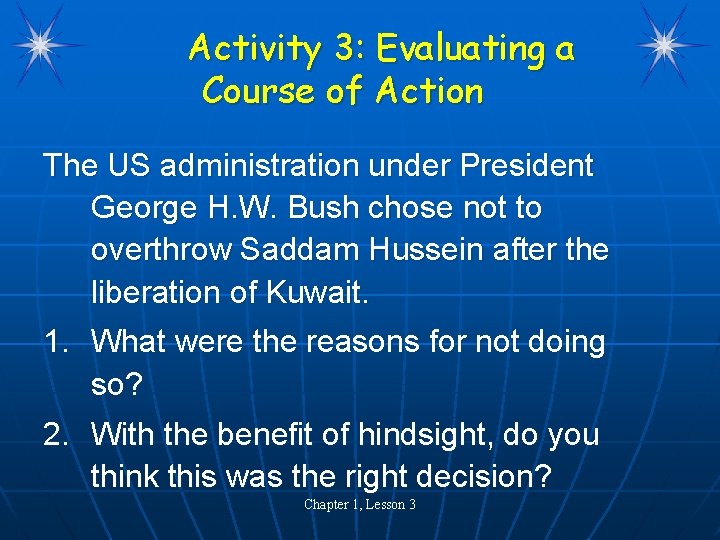 Activity 3: Evaluating a Course of Action

The US administration under President George H.W. Bush chose not to overthrow Saddam Hussein after the liberation of Kuwait.

1. What were the reasons for not doing so?
2. With the benefit of hindsight, do you think this was the right decision?

Chapter 1, Lesson 3